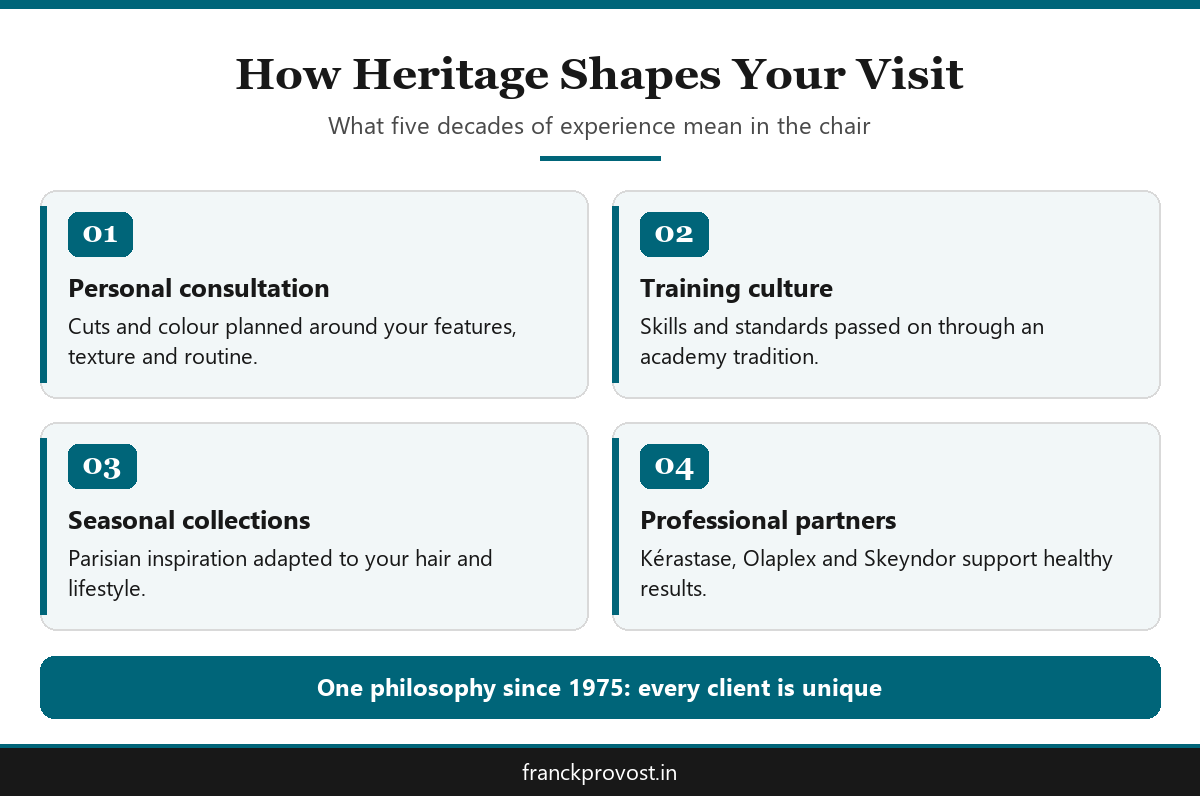 How Heritage Shapes Your Visit

What five decades of experience mean in the chair

01

Personal consultation

Cuts and colour planned around your features, texture and routine.

02

Training culture

Skills and standards passed on through an academy tradition.

03

Seasonal collections

Parisian inspiration adapted to your hair and lifestyle.

04

Professional partners

Kérastase, Olaplex and Skeyndor support healthy results.

One philosophy since 1975: every client is unique

franckprovost.in